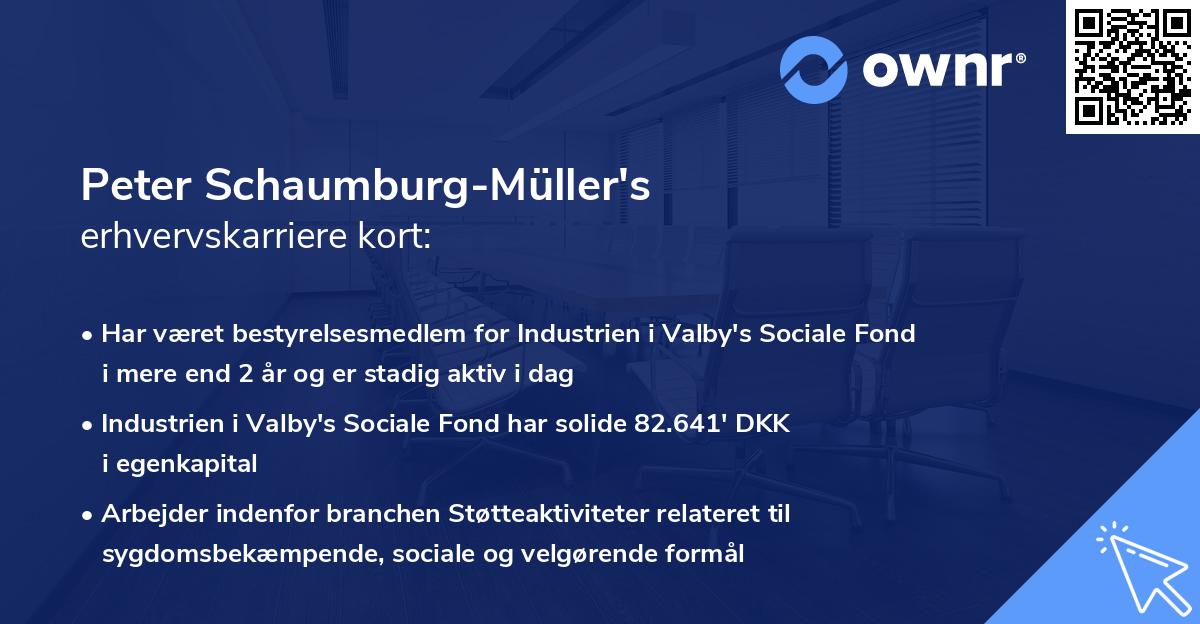 ownr®

Peter Schaumburg-Müller's
erhvervskarriere kort:

• Har været bestyrelsesmedlem for Industrien i Valby's Sociale Fond i mere end 2 år og er stadig aktiv i dag

• Industrien i Valby's Sociale Fond har solide 82.641' DKK i egenkapital

• Arbejder indenfor branchen Støtteaktiviteter relateret til sygdomsbekæmpende, sociale og velgørende formål